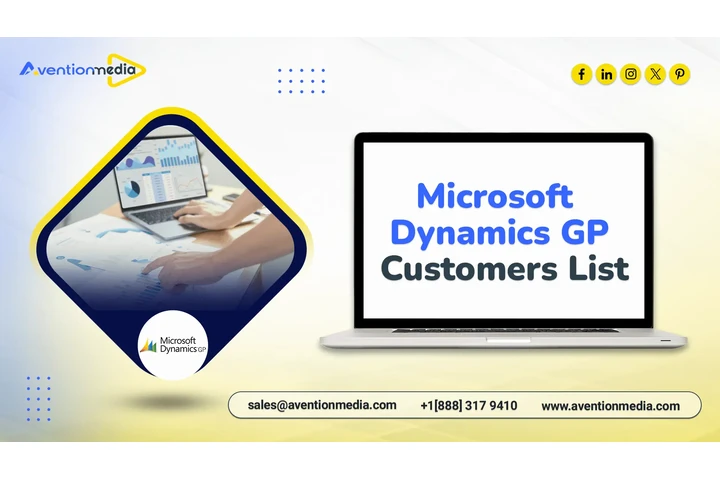 Aventionmedia

Microsoft Dynamics GP Customers List

Microsoft Dynamics GP

sales@aventionmedia.com +1[888] 317 9410 www.aventionmedia.com